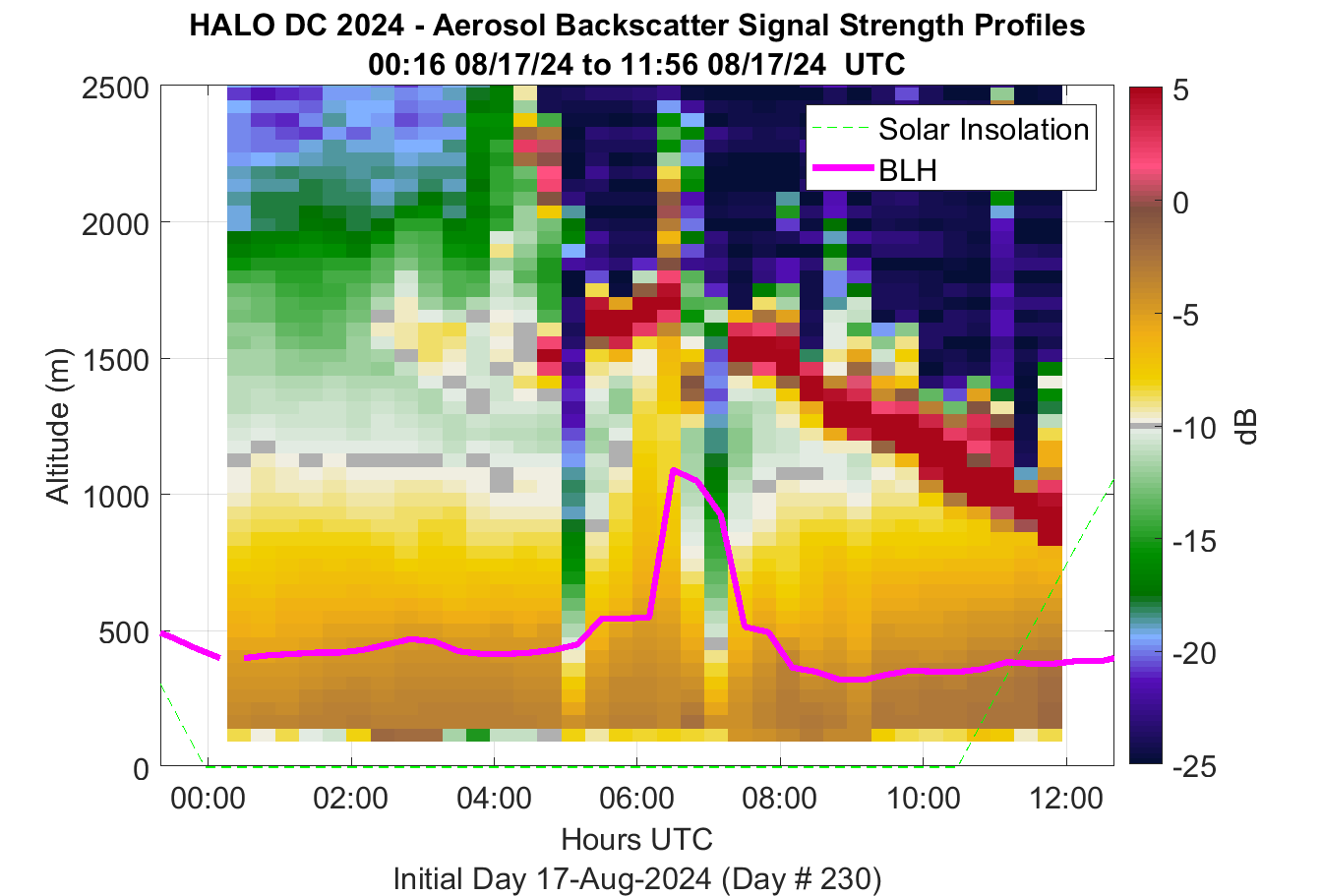 HALO DC 2024 - Aerosol Backscatter Signal Strength Profiles
00:16 08/17/24 to 11:56 08/17/24 UTC

Solar Insolation
BLH

Altitude (m)
2500
2000
1500
1000
500
0

00:00
02:00
04:00
06:00
08:00
10:00
12:00

Hours UTC
Initial Day 17-Aug-2024 (Day # 230)

5
0
-5
-10
-15
-20
-25
dB